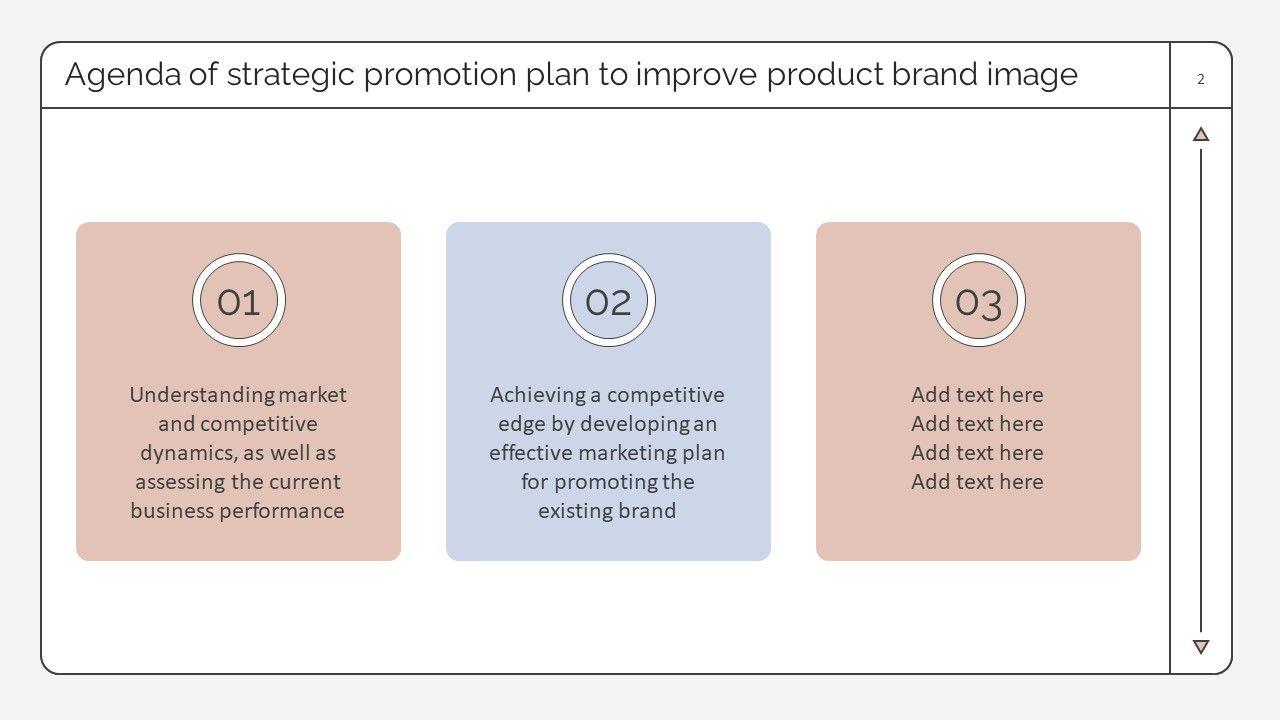 Agenda of strategic promotion plan to improve product brand image

2

01

Understanding market and competitive dynamics, as well as assessing the current business performance

02

Achieving a competitive edge by developing an effective marketing plan for promoting the existing brand

03

Add text here
Add text here
Add text here
Add text here